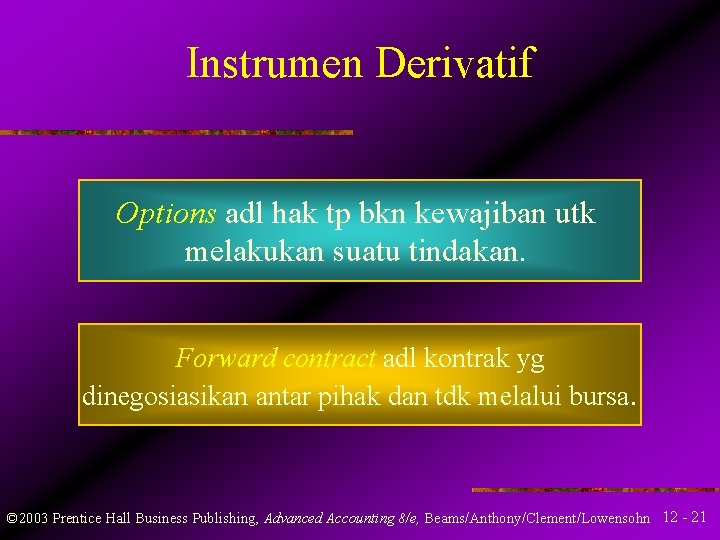 Instrumen Derivatif

Options adl hak tp bkn kewajiban utk melakukan suatu tindakan.

Forward contract adl kontrak yg dinegosiasikan antar pihak dan tdk melalui bursa.

©2003 Prentice Hall Business Publishing, Advanced Accounting 8/e, Beams/Anthony/Clement/Lowensohn 12 - 21